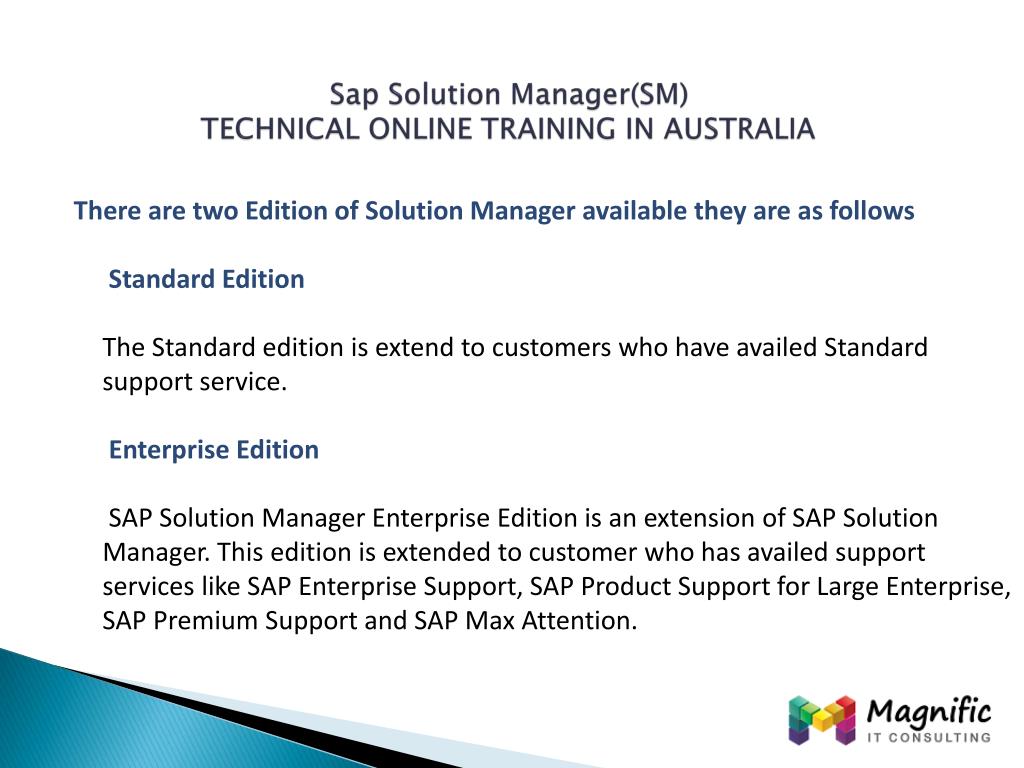 Sap Solution Manager(SM)
TECHNICAL ONLINE TRAINING IN AUSTRALIA

There are two Edition of Solution Manager available they are as follows

Standard Edition

The Standard edition is extend to customers who have availed Standard support service.

Enterprise Edition

SAP Solution Manager Enterprise Edition is an extension of SAP Solution Manager. This edition is extended to customer who has availed support services like SAP Enterprise Support, SAP Product Support for Large Enterprise, SAP Premium Support and SAP Max Attention.

Magnific
IT CONSULTING